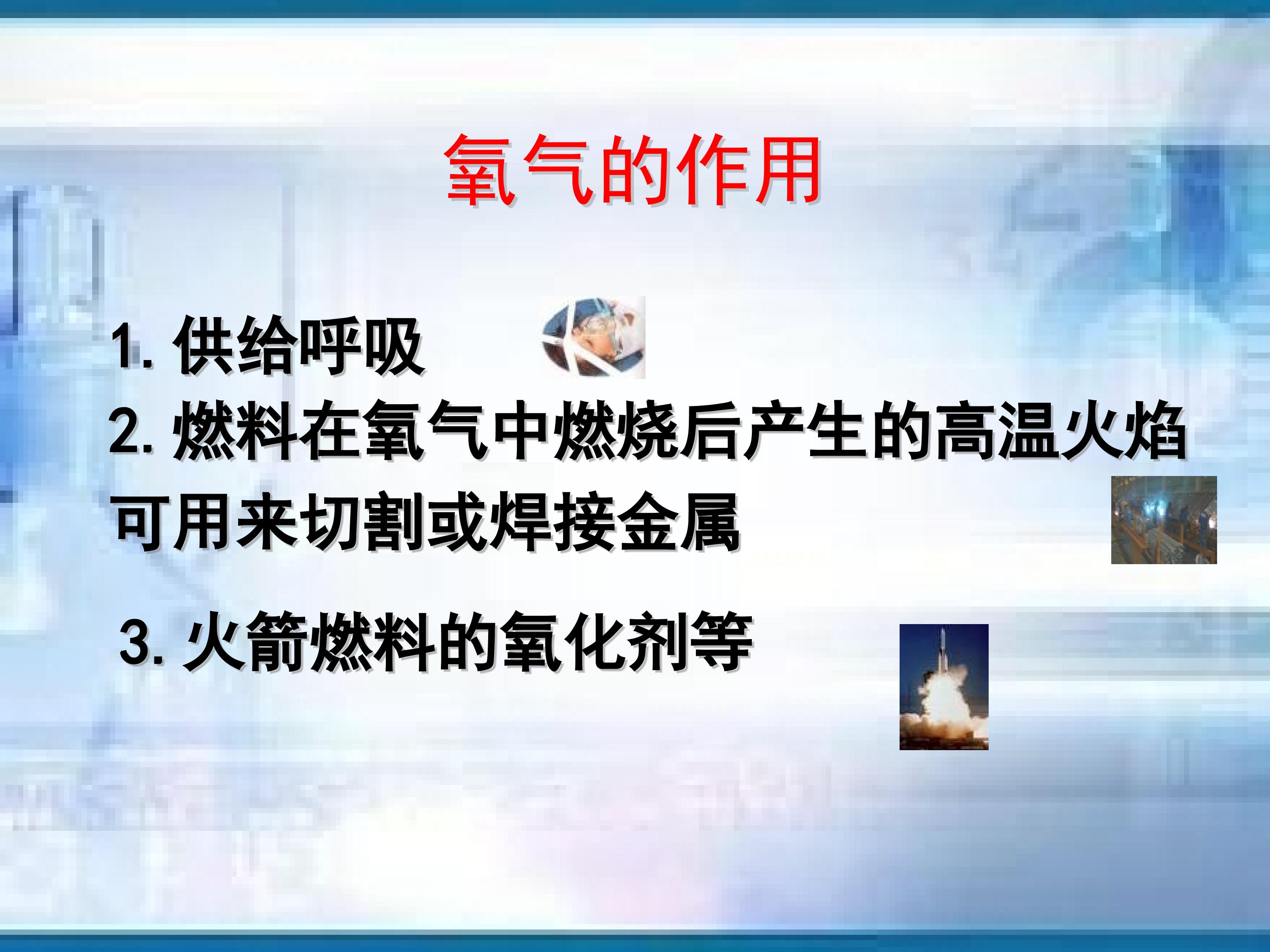 氧气的作用

1.供给呼吸

2.燃料在氧气中燃烧后产生的高温火焰可用来切割或焊接金属

3.火箭燃料的氧化剂等